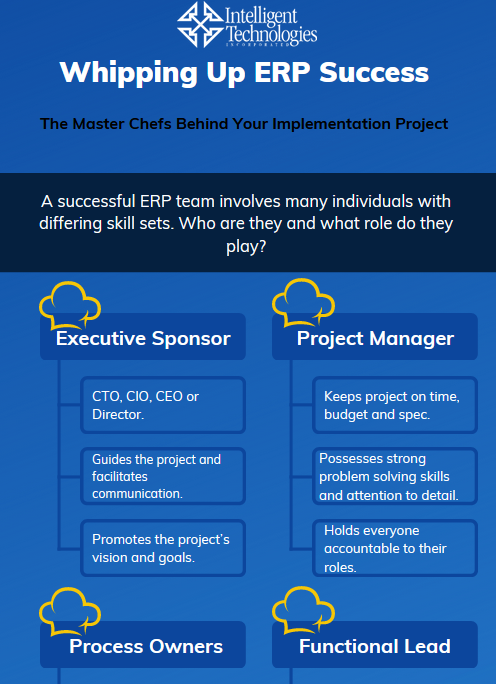 Intelligent Technologies INCORPORATED

Whipping Up ERP Success

The Master Chefs Behind Your Implementation Project

A successful ERP team involves many individuals with differing skill sets. Who are they and what role do they play?

Executive Sponsor

CTO, CIO, CEO or Director.

Guides the project and facilitates communication.

Promotes the project's vision and goals.

Project Manager

Keeps project on time, budget and spec.

Possesses strong problem solving skills and attention to detail.

Holds everyone accountable to their roles.

Process Owners

Functional Lead